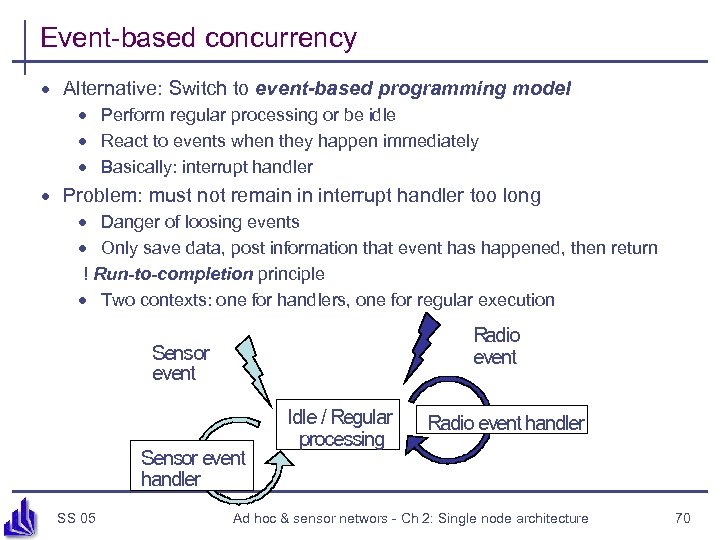 Event-based concurrency

- Alternative: Switch to ***event-based programming model***
  - Perform regular processing or be idle
  - React to events when they happen immediately
  - Basically: interrupt handler
- Problem: must not remain in interrupt handler too long
  - Danger of loosing events
  - Only save data, post information that event has happened, then return
  
  ! ***Run-to-completion*** principle
  - Two contexts: one for handlers, one for regular execution

Sensor event

Radio event

Idle / Regular processing

Radio event handler

Sensor event handler

SS 05 Ad hoc & sensor networs - Ch 2: Single node architecture 70